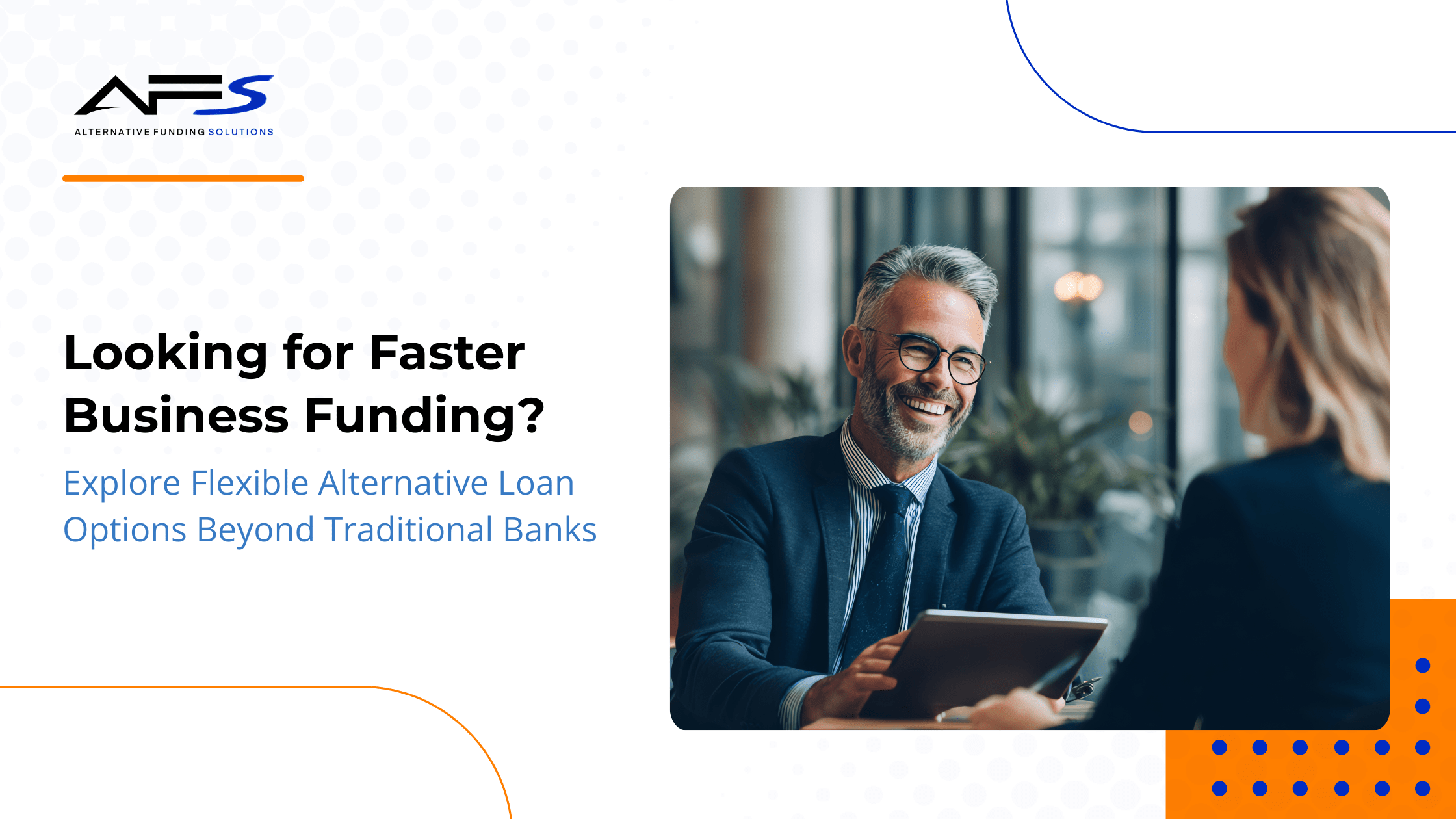 AFS
ALTERNATIVE FUNDING SOLUTIONS

Looking for Faster Business Funding?

Explore Flexible Alternative Loan Options Beyond Traditional Banks